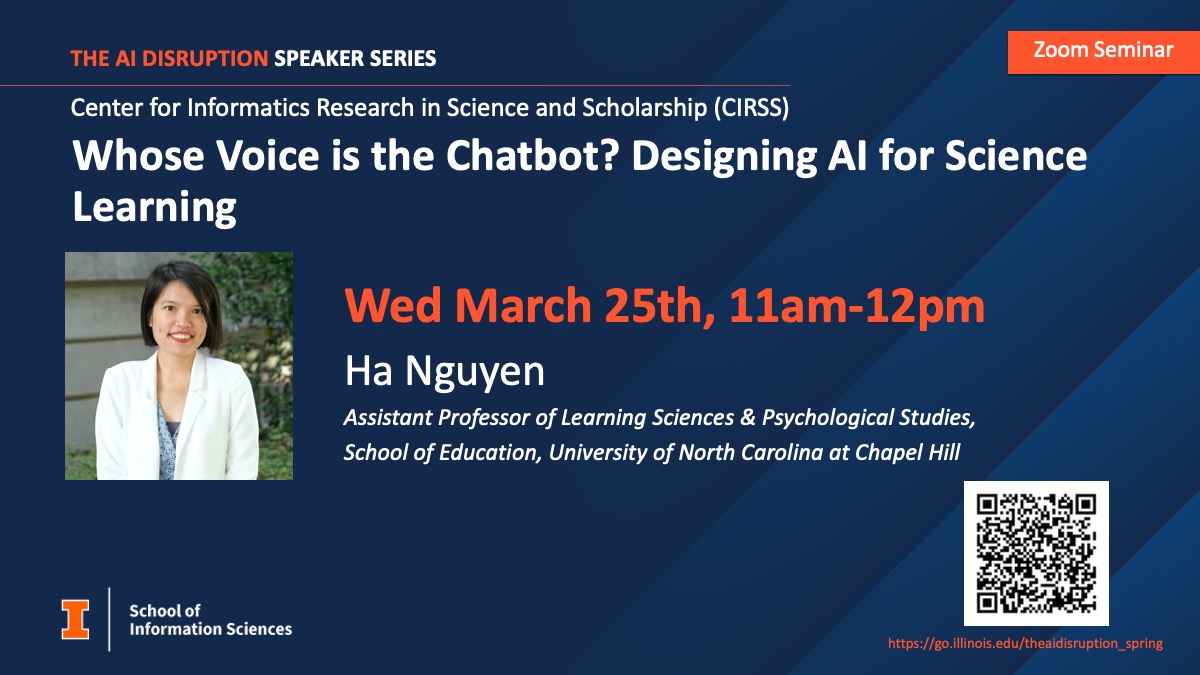 THE AI DISRUPTION SPEAKER SERIES

Zoom Seminar

Center for Informatics Research in Science and Scholarship (CIRSS)

Whose Voice is the Chatbot? Designing AI for Science Learning

Wed March 25th, 11am-12pm

Ha Nguyen

Assistant Professor of Learning Sciences & Psychological Studies, School of Education, University of North Carolina at Chapel Hill

School of Information Sciences

https://go.illinois.edu/theaidisruption_spring